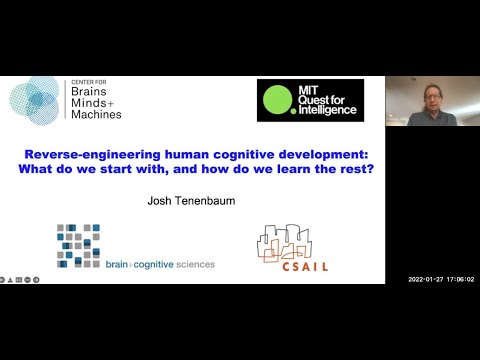 CENTER FOR
Brains
Minds+
Machines

MIT
Quest for
Intelligence

Reverse-engineering human cognitive development:
What do we start with, and how do we learn the rest?

Josh Tenenbaum

brain+cognitive sciences

CSAIL

2022-01-27 17:06:02